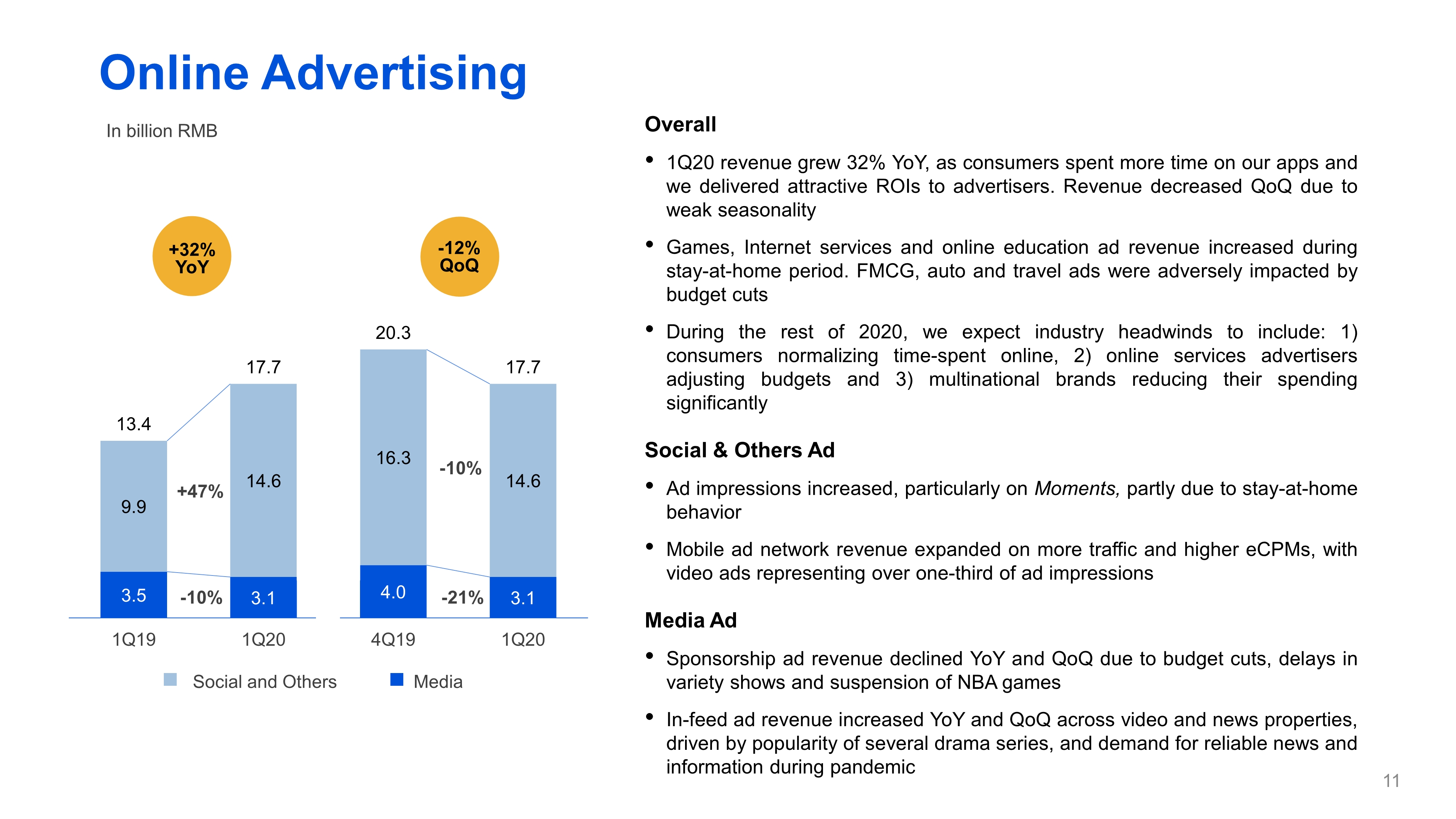 Online Advertising

In billion RMB

+32% YoY

-12% QoQ

13.4

17.7

20.3

17.7

9.9

+47%

14.6

16.3

-10%

14.6

3.5

-10%

3.1

4.0

-21%

3.1

1Q19

1Q20

4Q19

1Q20

Social and Others

Media

Overall

• 1Q20 revenue grew 32% YoY, as consumers spent more time on our apps and we delivered attractive ROIs to advertisers. Revenue decreased QoQ due to weak seasonality

• Games, Internet services and online education ad revenue increased during stay-at-home period. FMCG, auto and travel ads were adversely impacted by budget cuts

• During the rest of 2020, we expect industry headwinds to include: 1) consumers normalizing time-spent online, 2) online services advertisers adjusting budgets and 3) multinational brands reducing their spending significantly

Social & Others Ad

• Ad impressions increased, particularly on Moments, partly due to stay-at-home behavior

• Mobile ad network revenue expanded on more traffic and higher eCPMs, with video ads representing over one-third of ad impressions

Media Ad

• Sponsorship ad revenue declined YoY and QoQ due to budget cuts, delays in variety shows and suspension of NBA games

• In-feed ad revenue increased YoY and QoQ across video and news properties, driven by popularity of several drama series, and demand for reliable news and information during pandemic

11